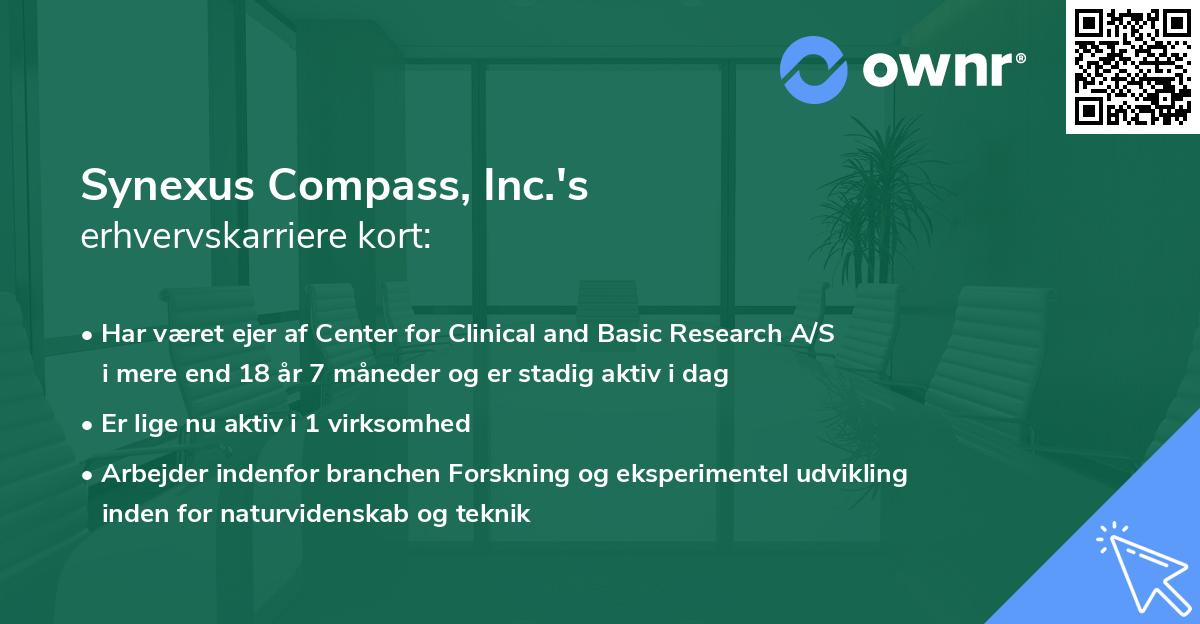 ownr®

Synexus Compass, Inc.'s
erhvervskarriere kort:

• Har været ejer af Center for Clinical and Basic Research A/S i mere end 18 år 7 måneder og er stadig aktiv i dag
• Er lige nu aktiv i 1 virksomhed
• Arbejder indenfor branchen Forskning og eksperimentel udvikling inden for naturvidenskab og teknik